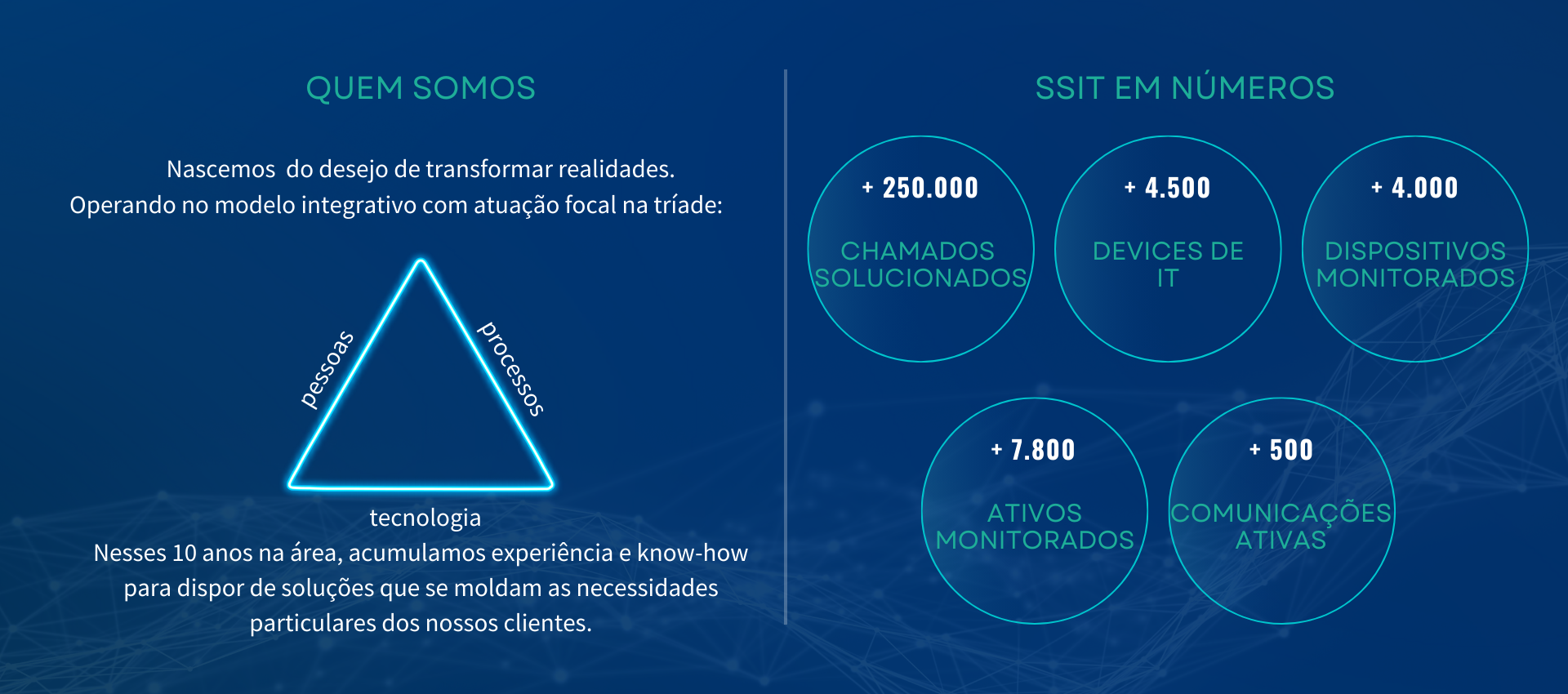 QUEM SOMOS

Nascemos do desejo de transformar realidades. Operando no modelo integrativo com atuação focal na tríade:

pessoas

processos

tecnologia

Nesses 10 anos na área, acumulamos experiência e know-how para dispor de soluções que se moldam as necessidades particulares dos nossos clientes.

SSIT EM NÚMEROS

+ 250.000
CHAMADOS SOLUCIONADOS

+ 4.500
DEVICES DE IT

+ 4.000
DISPOSITIVOS MONITORADOS

+ 7.800
ATIVOS MONITORADOS

+ 500
COMUNICAÇÕES ATIVAS